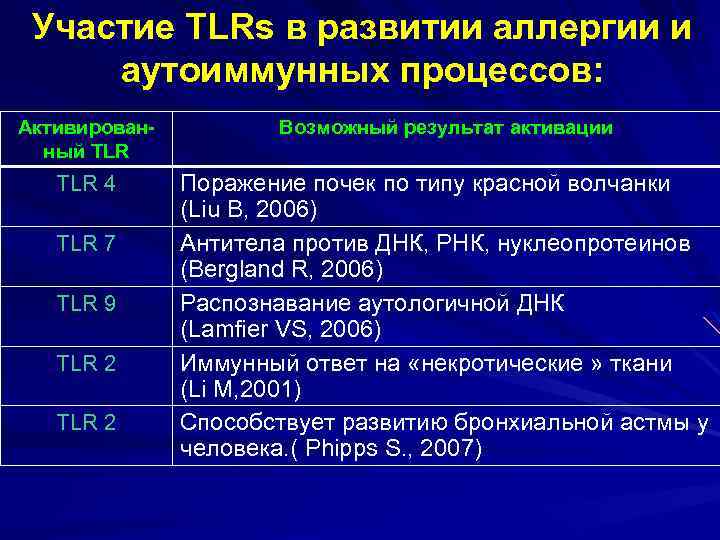 Участие TLRs в развитии аллергии и аутоиммунных процессов:

| Активированный TLR | Возможный результат активации |
|---|---|
| TLR 4 | Поражение почек по типу красной волчанки (Liu B, 2006) |
| TLR 7 | Антитела против ДНК, РНК, нуклеопротеинов (Bergland R, 2006) |
| TLR 9 | Распознавание аутологичной ДНК (Lamfier VS, 2006) |
| TLR 2 | Иммунный ответ на «некротические » ткани (Li M,2001) |
| TLR 2 | Способствует развитию бронхиальной астмы у человека.( Phipps S., 2007) |